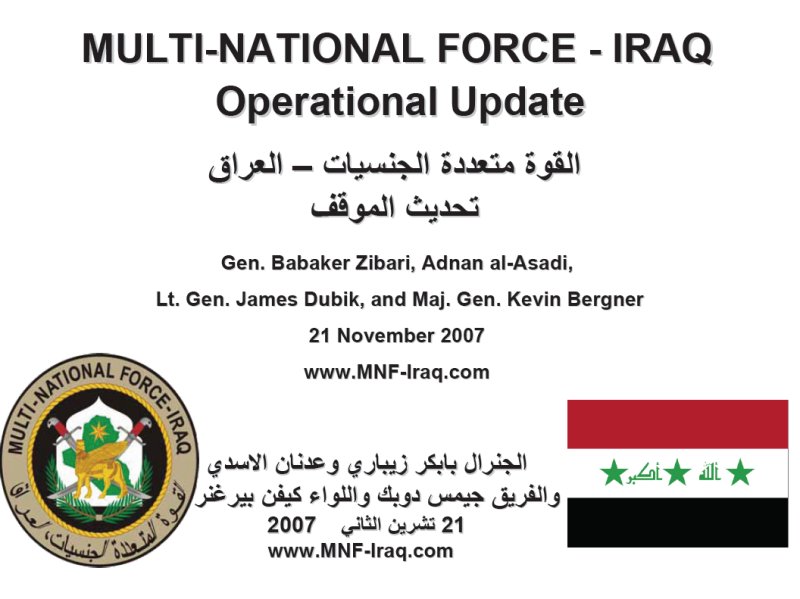 MULTI-NATIONAL FORCE - IRAQ
Operational Update

القوة متعددة الجنسيات – العراق
تحديث الموقف

Gen. Babaker Zibari, Adnan al-Asadi,
Lt. Gen. James Dubik, and Maj. Gen. Kevin Bergner
21 November 2007
www.MNF-Iraq.com

MULTI-NATIONAL FORCE-IRAQ
القوة المتعددة الجنسيات، العراق

الجنرال بابكر زيباري وعدنان الاسدي
والفريق جيمس دوبك واللواء كيفن بيرغنر
21 تشرين الثاني 2007
www.MNF-Iraq.com

الله أكبر